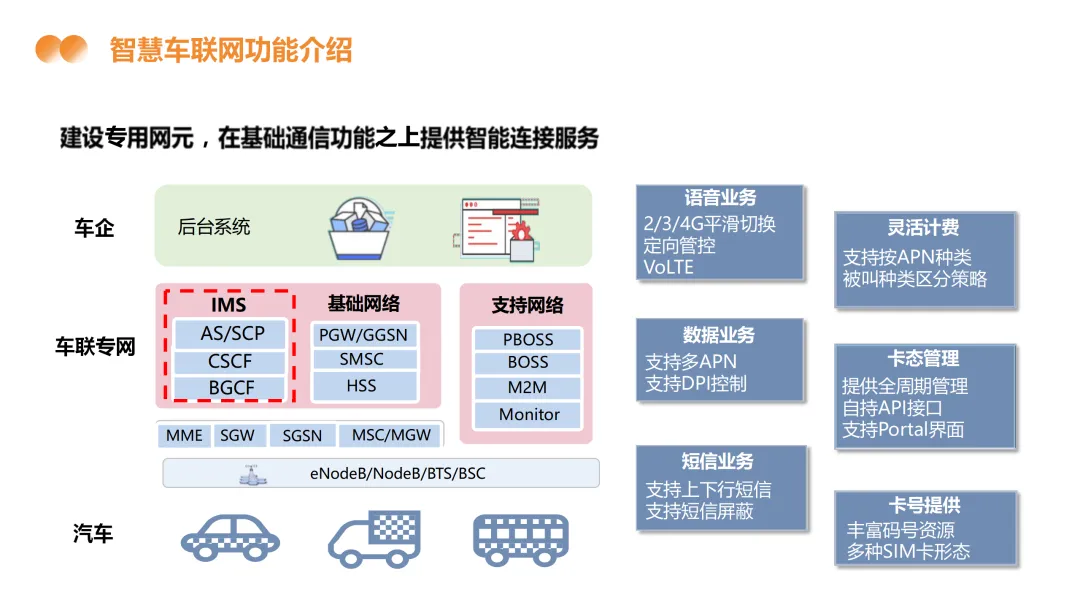 智慧车联网功能介绍

建设专用网元，在基础通信功能之上提供智能连接服务

车企

后台系统

车联专网

IMS
AS/SCP
CSCF
BGCF

基础网络
PGW/GGSN
SMSC
HSS

支持网络
PBOSS
BOSS
M2M
Monitor

MME SGW SGSN MSC/MGW

eNodeB/NodeB/BTS/BSC

汽车

语音业务
2/3/4G平滑切换
定向管控
VoLTE

数据业务
支持多APN
支持DPI控制

短信业务
支持上下行短信
支持短信屏蔽

灵活计费
支持按APN种类
被叫种类区分策略

卡态管理
提供全周期管理
自持API接口
支持Portal界面

卡号提供
丰富码号资源
多种SIM卡形态